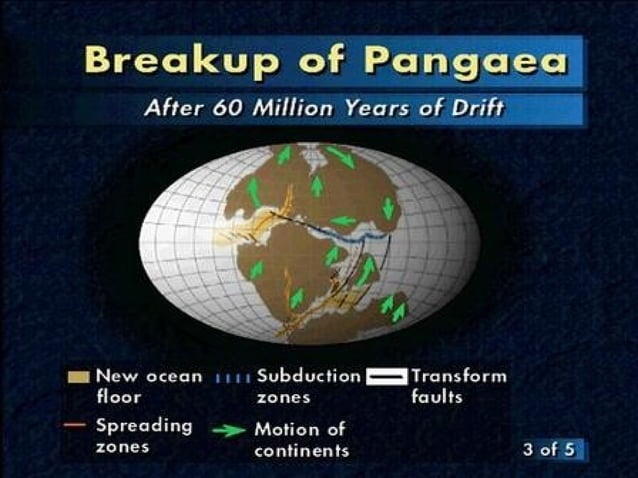 Breakup of Pangaea

After 60 Million Years of Drift

New ocean floor

Subduction zones

Transform faults

Spreading zones

Motion of continents

3 of 5